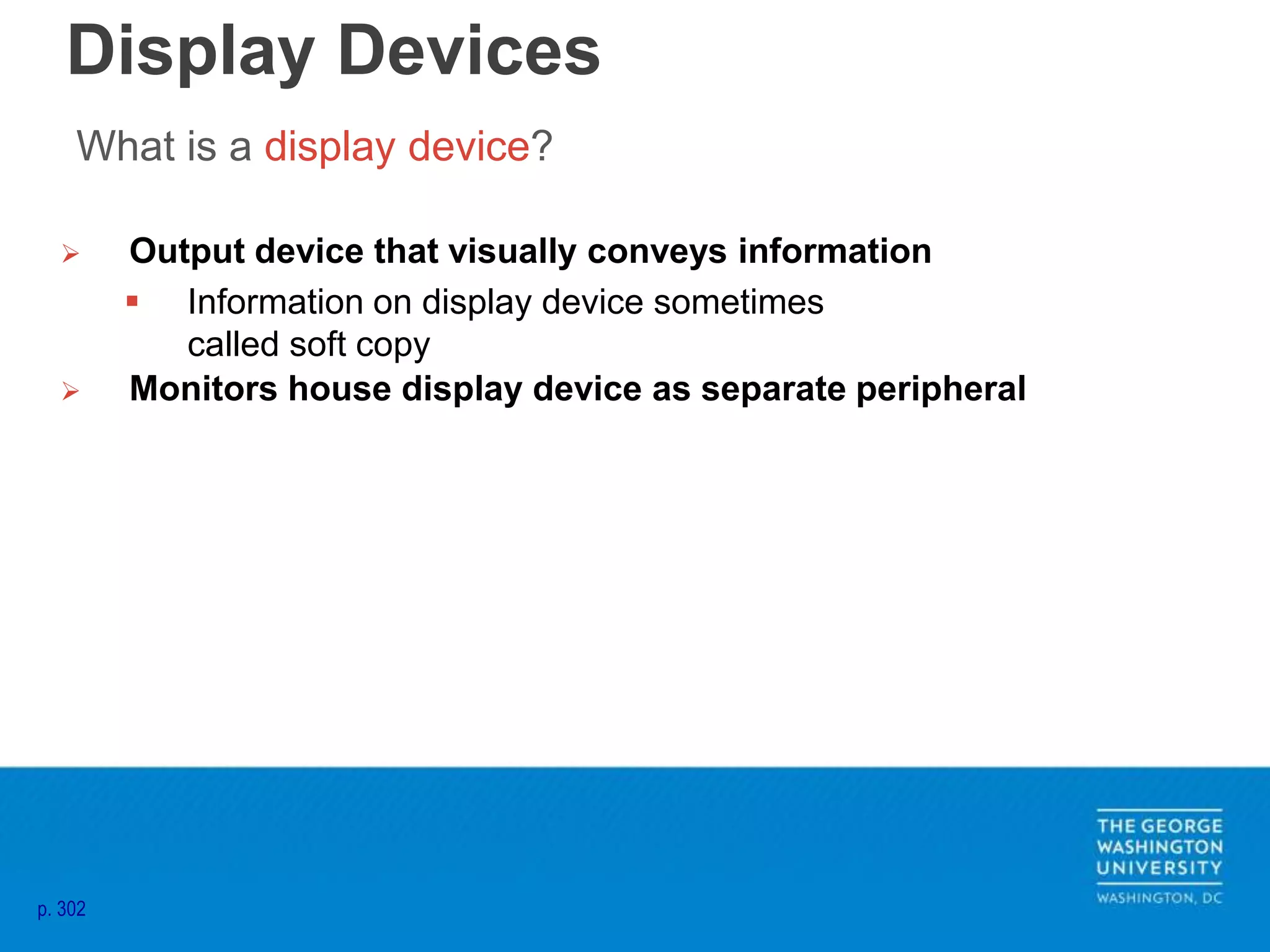 Display Devices

What is a display device?

➢ Output device that visually conveys information

▪ Information on display device sometimes called soft copy

➢ Monitors house display device as separate peripheral

p. 302

THE GEORGE WASHINGTON UNIVERSITY
WASHINGTON, DC